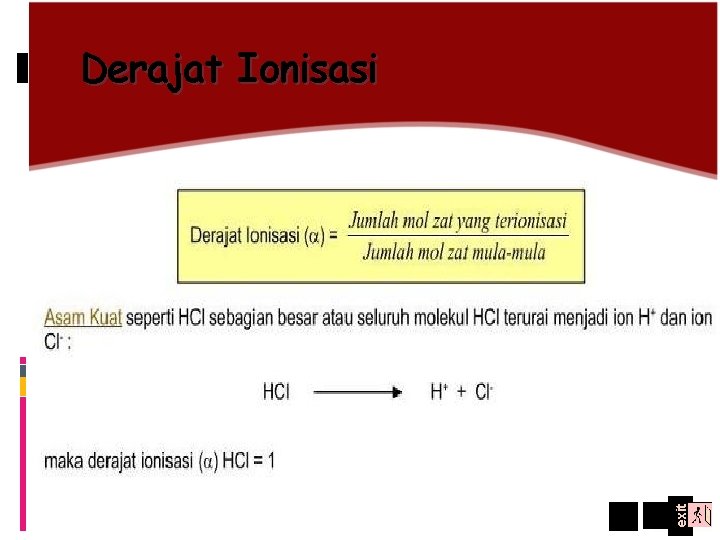 Derajat Ionisasi

Derajat Ionisasi ($\alpha$) = $\frac{\text{Jumlah mol zat yang terionisasi}}{\text{Jumlah mol zat mula-mula}}$

Asam Kuat seperti HCl sebagian besar atau seluruh molekul HCl terurai menjadi ion $H^+$ dan ion $Cl^-$ :

$HCl \longrightarrow H^+ + Cl^-$

maka derajat ionisasi ($\alpha$) HCl = 1

exit